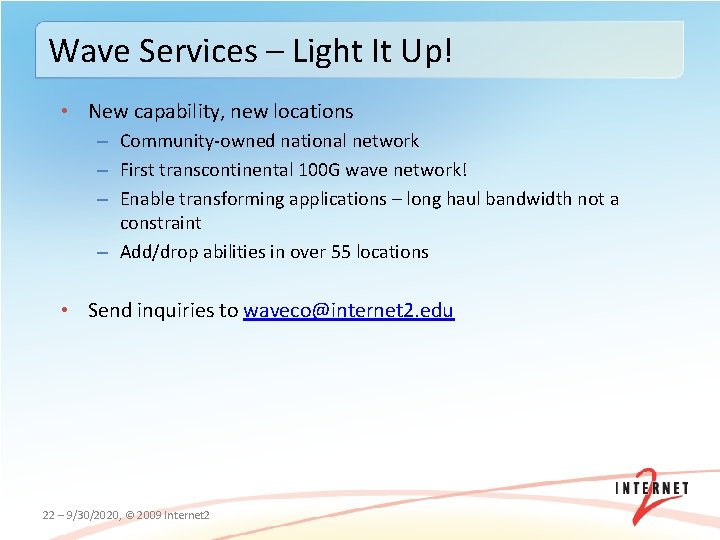 Wave Services – Light It Up!

• New capability, new locations
– Community-owned national network
– First transcontinental 100G wave network!
– Enable transforming applications – long haul bandwidth not a constraint
– Add/drop abilities in over 55 locations

• Send inquiries to waveco@internet2.edu

22 – 9/30/2020, © 2009 Internet2

INTERNET 2